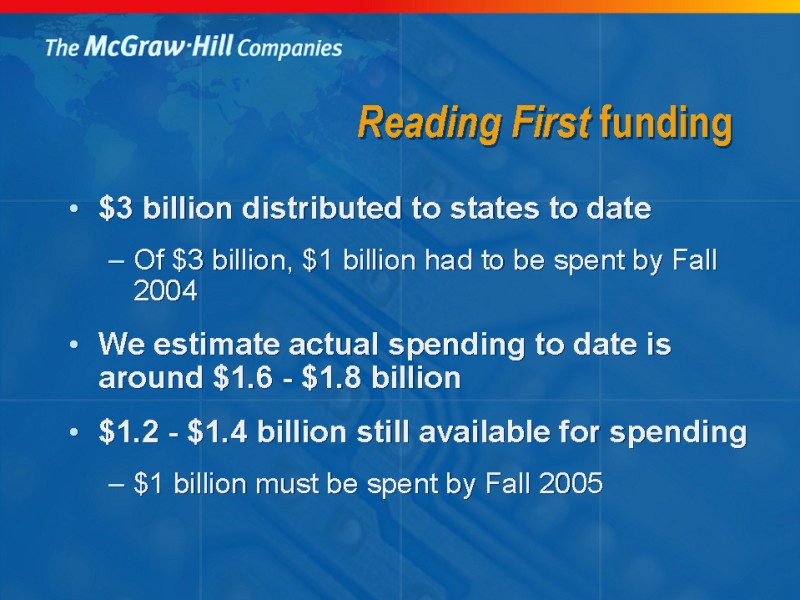 The McGraw·Hill Companies

Reading First funding

• \$3 billion distributed to states to date

– Of \$3 billion, \$1 billion had to be spent by Fall 2004

• We estimate actual spending to date is around \$1.6 - \$1.8 billion

• \$1.2 - \$1.4 billion still available for spending

– \$1 billion must be spent by Fall 2005